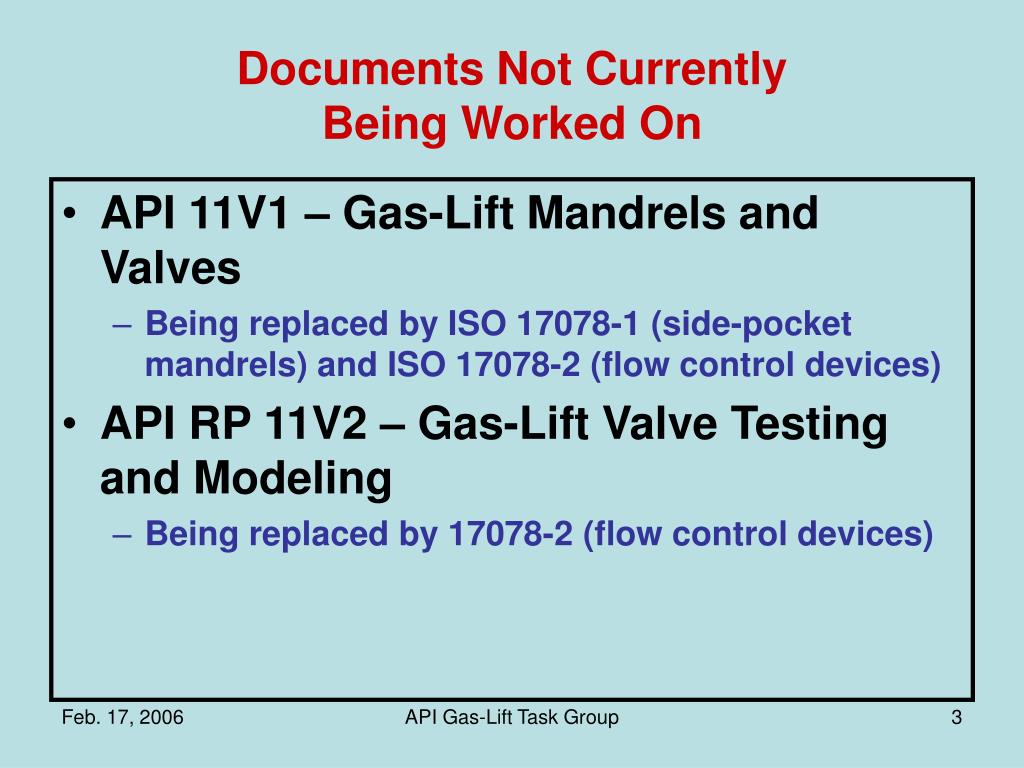 Documents Not Currently
Being Worked On

• API 11V1 – Gas-Lift Mandrels and Valves
  – Being replaced by ISO 17078-1 (side-pocket mandrels) and ISO 17078-2 (flow control devices)
• API RP 11V2 – Gas-Lift Valve Testing and Modeling
  – Being replaced by 17078-2 (flow control devices)

Feb. 17, 2006
API Gas-Lift Task Group
3